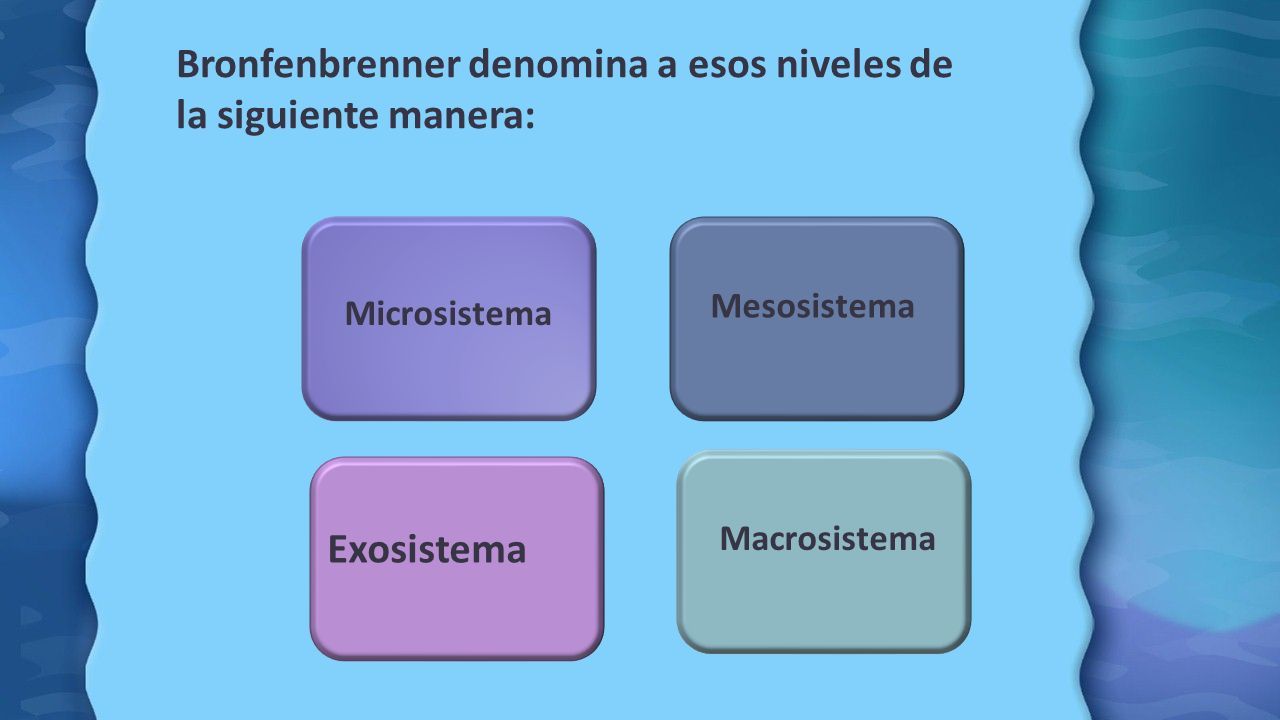 Bronfenbrenner denomina a esos niveles de la siguiente manera:

Microsistema

Mesosistema

Exosistema

Macrosistema